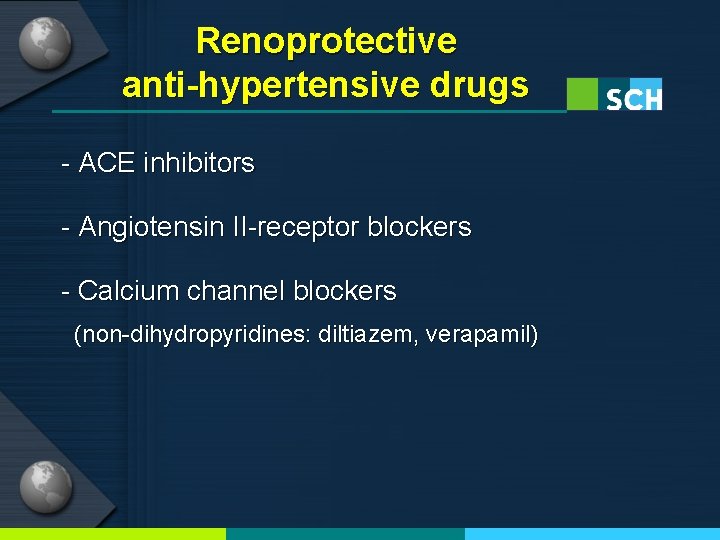 Renoprotective anti-hypertensive drugs

SCH

- ACE inhibitors

- Angiotensin II-receptor blockers

- Calcium channel blockers
(non-dihydropyridines: diltiazem, verapamil)